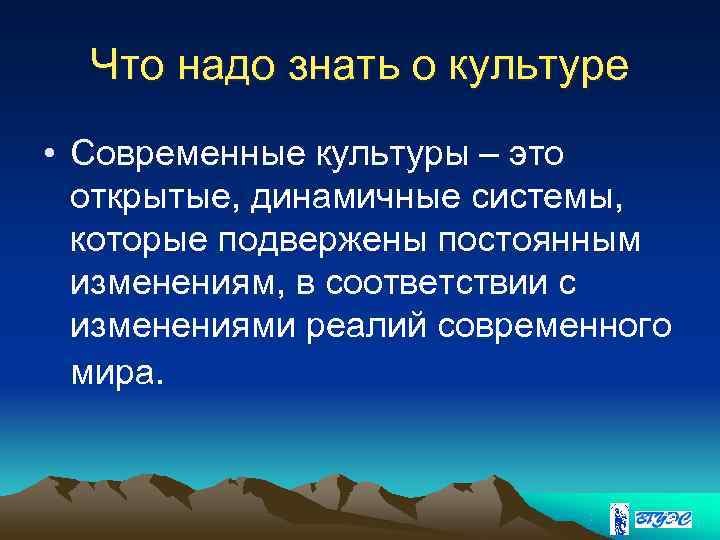 Что надо знать о культуре

• Современные культуры – это открытые, динамичные системы, которые подвержены постоянным изменениям, в соответствии с изменениями реалий современного мира.

ВГУЭС